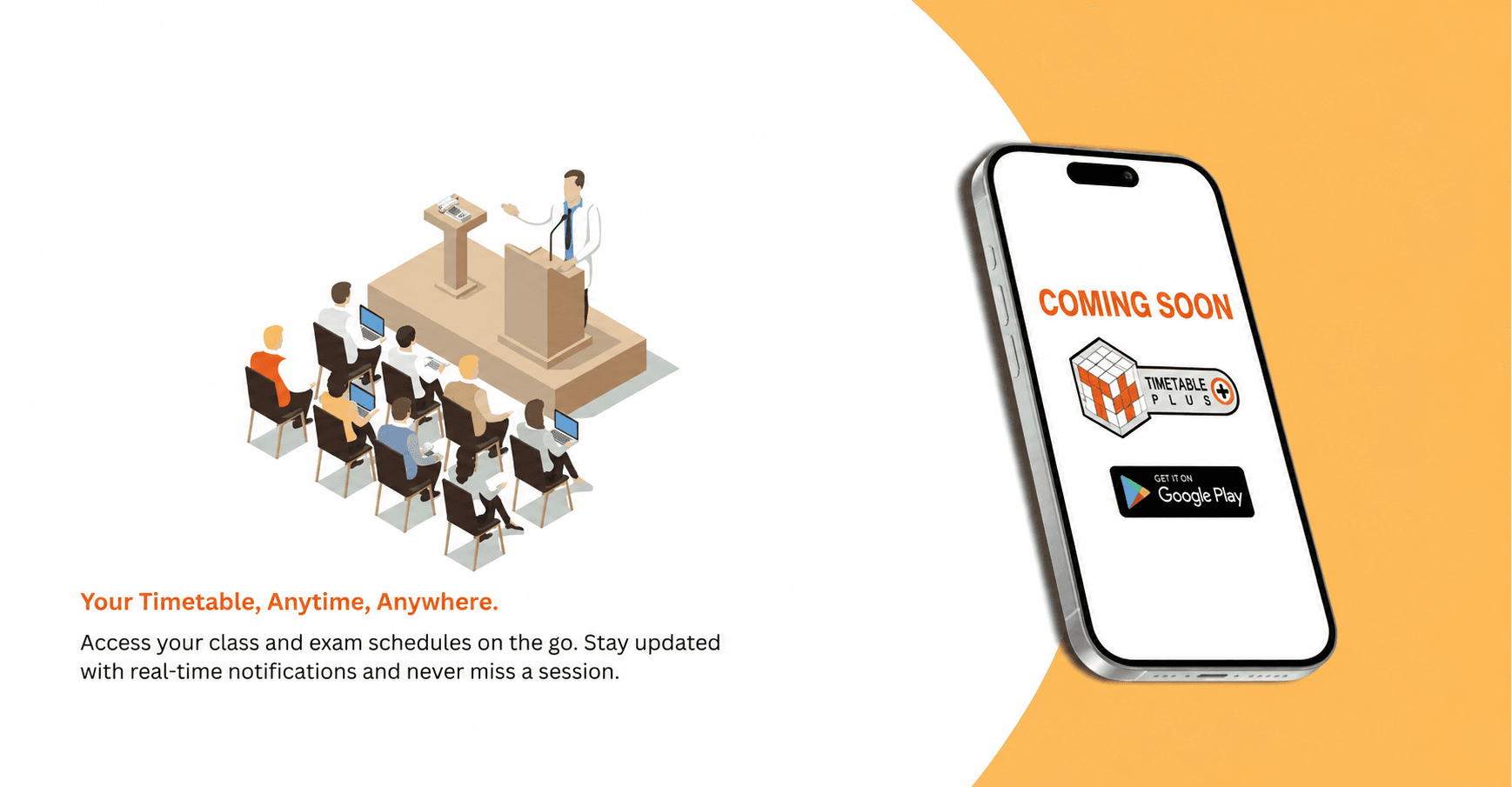 Your Timetable, Anytime, Anywhere.

Access your class and exam schedules on the go. Stay updated with real-time notifications and never miss a session.

COMING SOON

TIMETABLE PLUS

GET IT ON Google Play